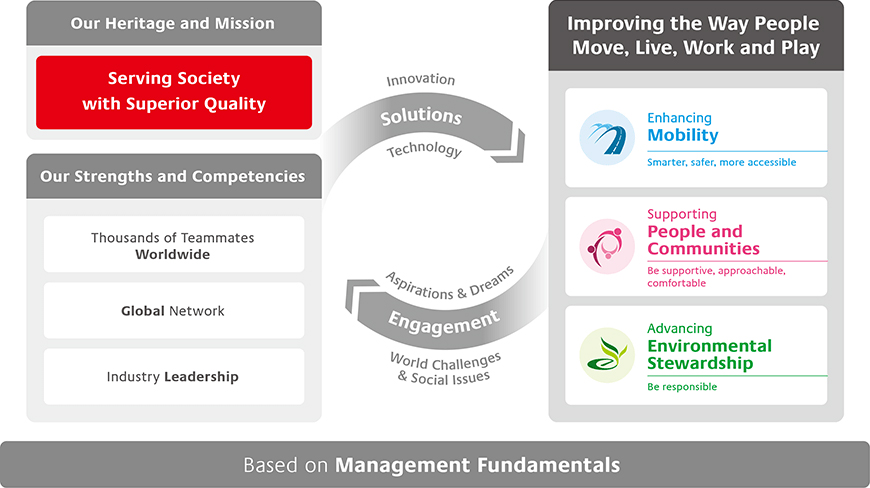 Our Heritage and Mission

Serving Society with Superior Quality

Our Strengths and Competencies

Thousands of Teammates Worldwide

Global Network

Industry Leadership

Innovation

Solutions

Technology

Aspirations & Dreams

Engagement

World Challenges & Social Issues

Improving the Way People Move, Live, Work and Play

Enhancing Mobility

Smarter, safer, more accessible

Supporting People and Communities

Be supportive, approachable, comfortable

Advancing Environmental Stewardship

Be responsible

Based on Management Fundamentals